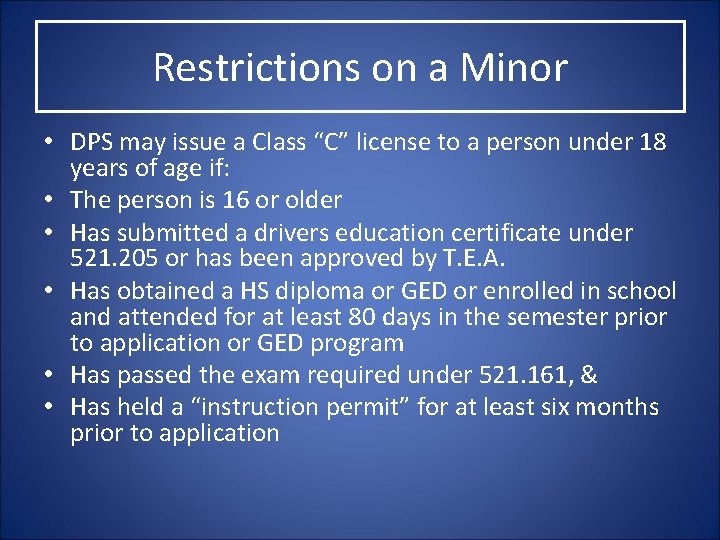 Restrictions on a Minor

• DPS may issue a Class “C” license to a person under 18 years of age if:
• The person is 16 or older
• Has submitted a drivers education certificate under 521.205 or has been approved by T.E.A.
• Has obtained a HS diploma or GED or enrolled in school and attended for at least 80 days in the semester prior to application or GED program
• Has passed the exam required under 521.161, &
• Has held a “instruction permit” for at least six months prior to application